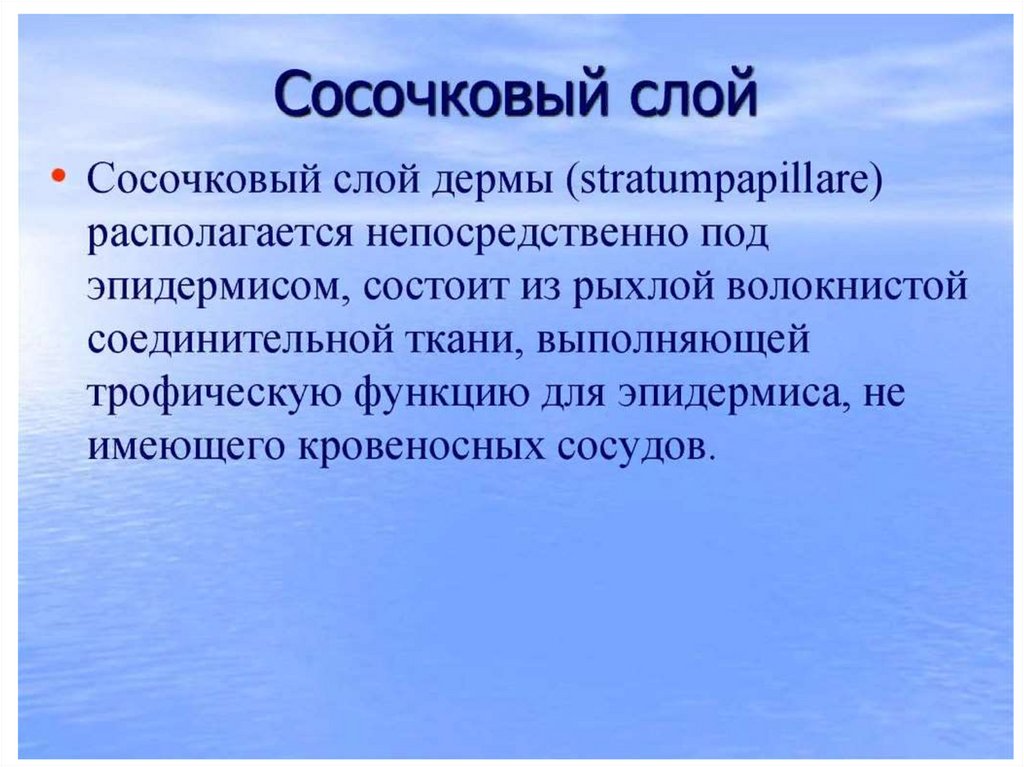 Сосочковый слой

• Сосочковый слой дермы (stratumpapillare) располагается непосредственно под эпидермисом, состоит из рыхлой волокнистой соединительной ткани, выполняющей трофическую функцию для эпидермиса, не имеющего кровеносных сосудов.